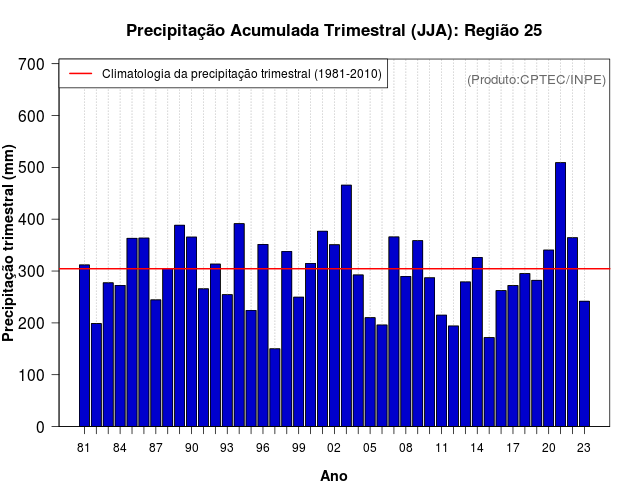 Precipitação Acumulada Trimestral (JJA): Região 25

Climatologia da precipitação trimestral (1981-2010)

(Produto:CPTEC/INPE)

Precipitação trimestral (mm)

700
600
500
400
300
200
100
0

81 84 87 90 93 96 99 02 05 08 11 14 17 20 23

Ano